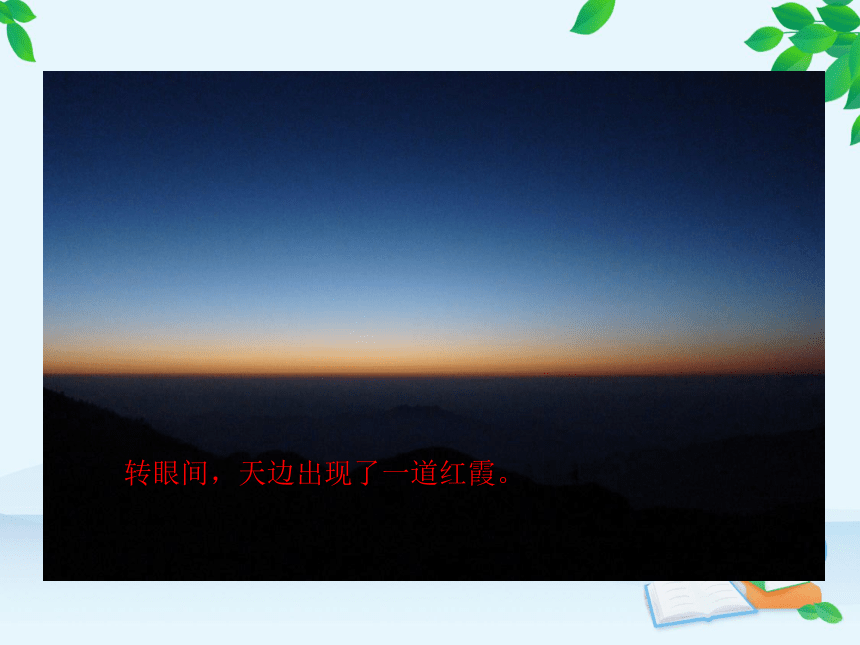 转眼间，天边出现了一道红霞。